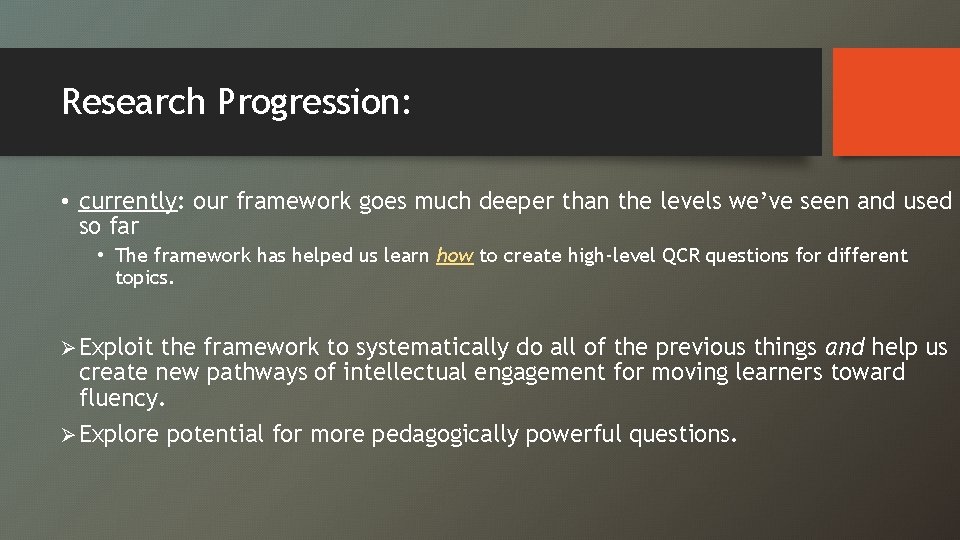 Research Progression:

• currently: our framework goes much deeper than the levels we've seen and used so far

• The framework has helped us learn how to create high-level QCR questions for different topics.

➢ Exploit the framework to systematically do all of the previous things and help us create new pathways of intellectual engagement for moving learners toward fluency.

➢ Explore potential for more pedagogically powerful questions.